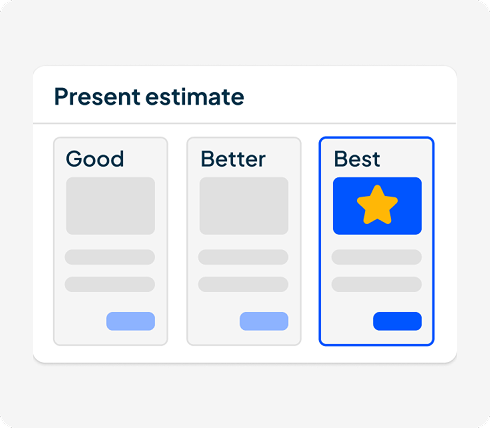 Present estimate

Good

Better

Best